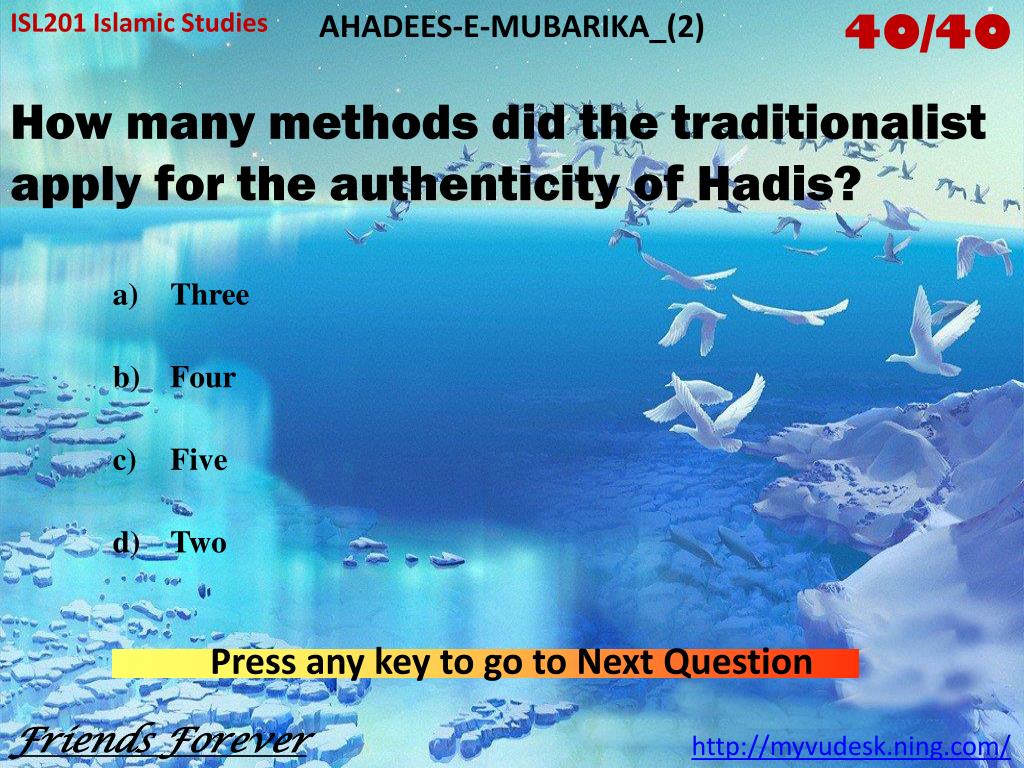 ISL201 Islamic Studies

AHADEES-E-MUBARIKA_(2)

40/40

How many methods did the traditionalist apply for the authenticity of Hadis?

a) Three

b) Four

c) Five

d) Two

Press any key to go to Next Question

Friends Forever

http://myvudesk.ning.com/